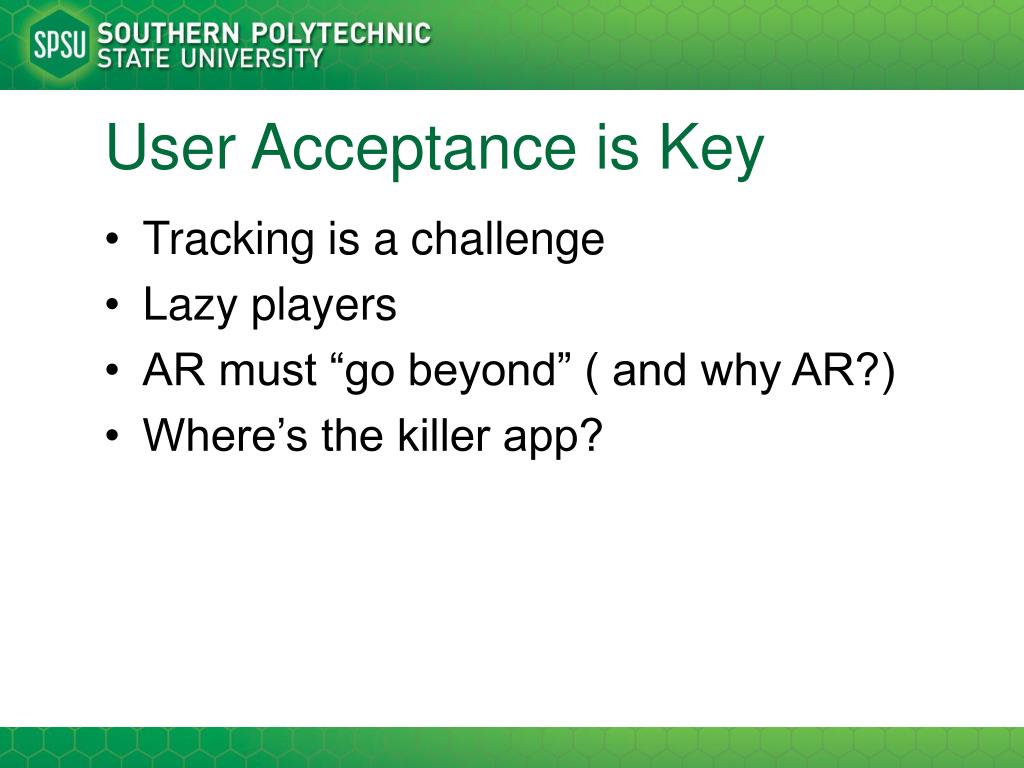 SPSU SOUTHERN POLYTECHNIC STATE UNIVERSITY

User Acceptance is Key

• Tracking is a challenge
• Lazy players
• AR must “go beyond” ( and why AR?)
• Where’s the killer app?